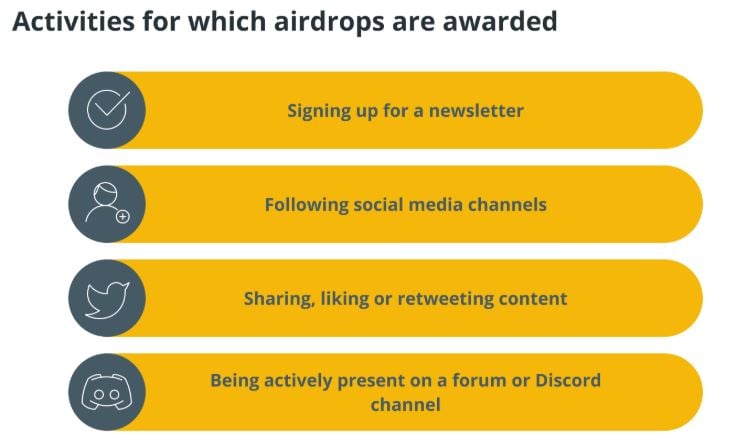 Activities for which airdrops are awarded

Signing up for a newsletter

Following social media channels

Sharing, liking or retweeting content

Being actively present on a forum or Discord channel